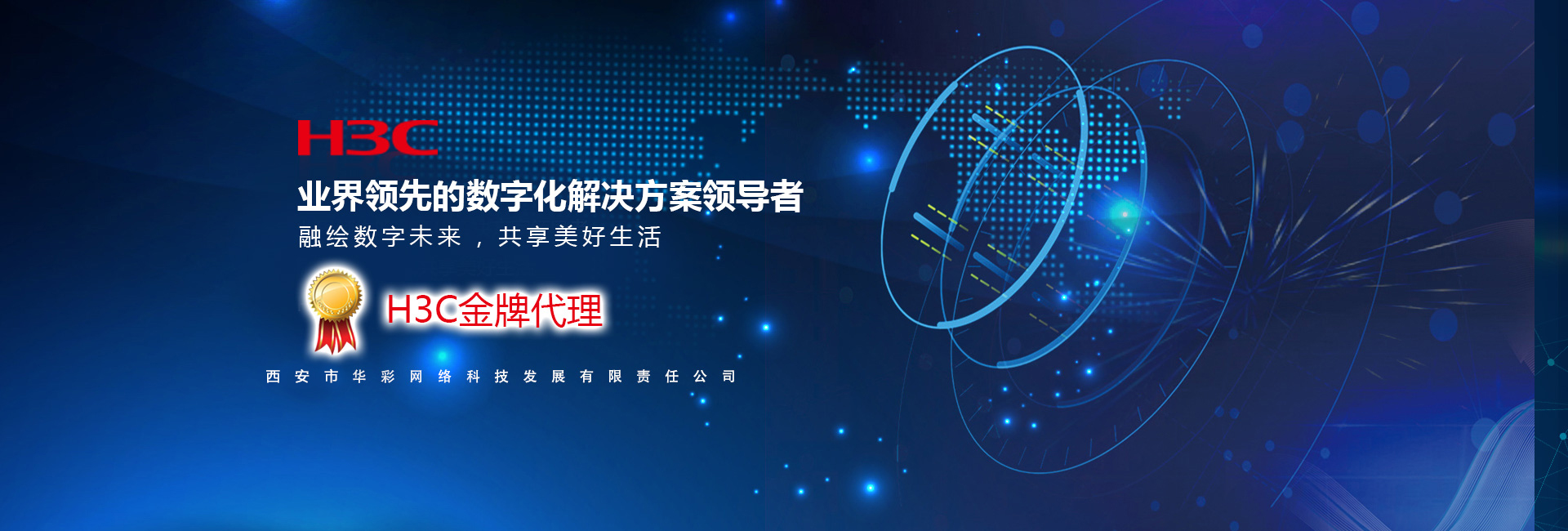 H3C

业界领先的数字化解决方案领导者

融绘数字未来，共享美好生活

H3C金牌代理

西安市华彩网络科技发展有限责任公司